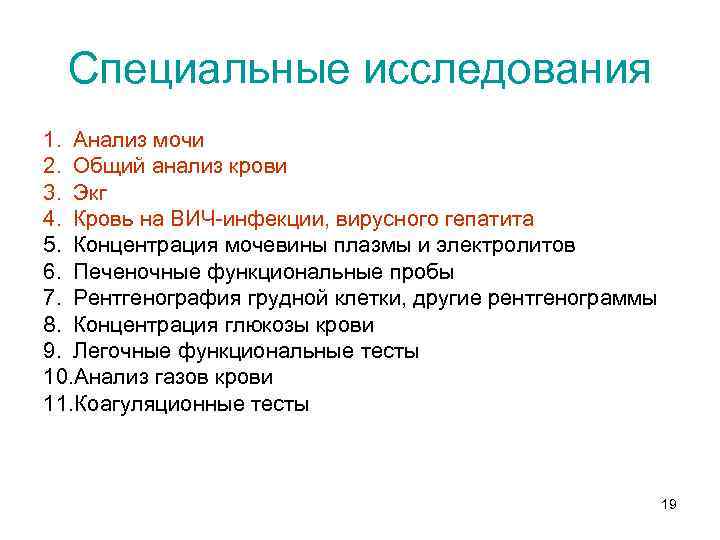 Специальные исследования

1. Анализ мочи
2. Общий анализ крови
3. Экг
4. Кровь на ВИЧ-инфекции, вирусного гепатита
5. Концентрация мочевины плазмы и электролитов
6. Печеночные функциональные пробы
7. Рентгенография грудной клетки, другие рентгенограммы
8. Концентрация глюкозы крови
9. Легочные функциональные тесты
10.Анализ газов крови
11.Коагуляционные тесты

19